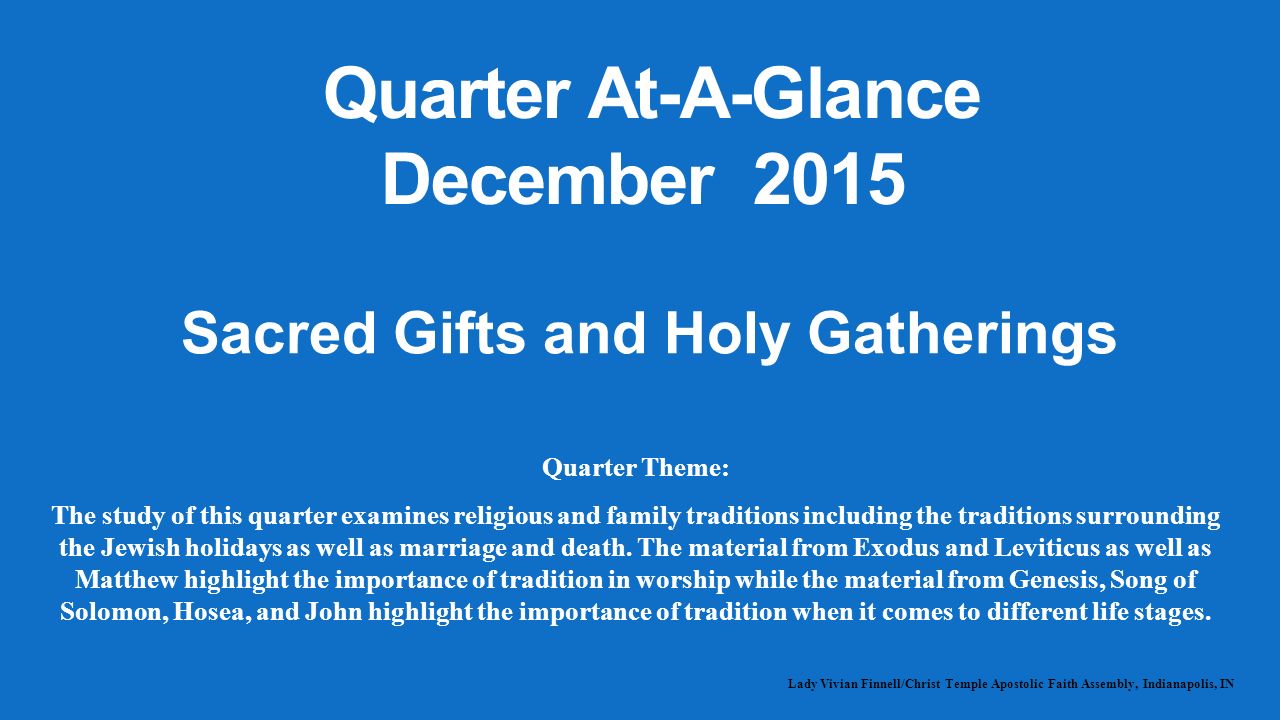 Quarter At-A-Glance
December 2015

Sacred Gifts and Holy Gatherings

Quarter Theme:

The study of this quarter examines religious and family traditions including the traditions surrounding the Jewish holidays as well as marriage and death. The material from Exodus and Leviticus as well as Matthew highlight the importance of tradition in worship while the material from Genesis, Song of Solomon, Hosea, and John highlight the importance of tradition when it comes to different life stages.

Lady Vivian Finnell/Christ Temple Apostolic Faith Assembly, Indianapolis, IN